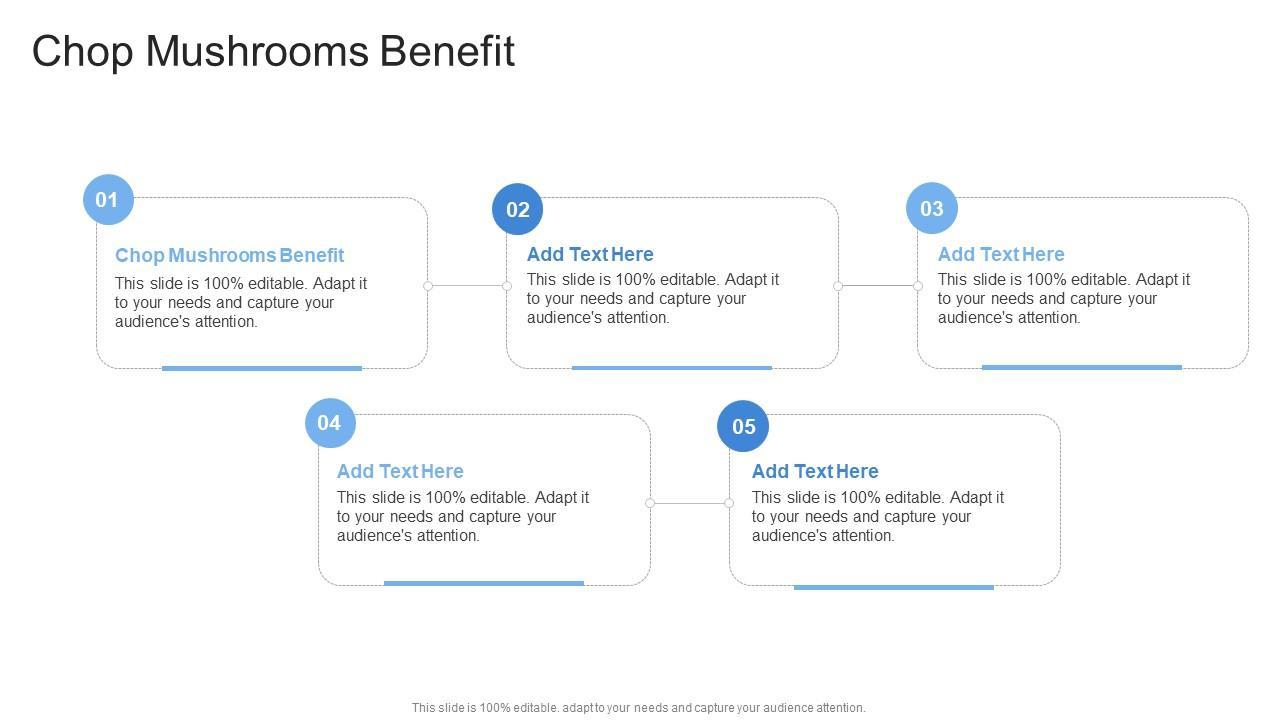 Chop Mushrooms Benefit

01

Chop Mushrooms Benefit

This slide is 100% editable. Adapt it to your needs and capture your audience's attention.

02

Add Text Here

This slide is 100% editable. Adapt it to your needs and capture your audience's attention.

03

Add Text Here

This slide is 100% editable. Adapt it to your needs and capture your audience's attention.

04

Add Text Here

This slide is 100% editable. Adapt it to your needs and capture your audience's attention.

05

Add Text Here

This slide is 100% editable. Adapt it to your needs and capture your audience's attention.

This slide is 100% editable. adapt to your needs and capture your audience attention.